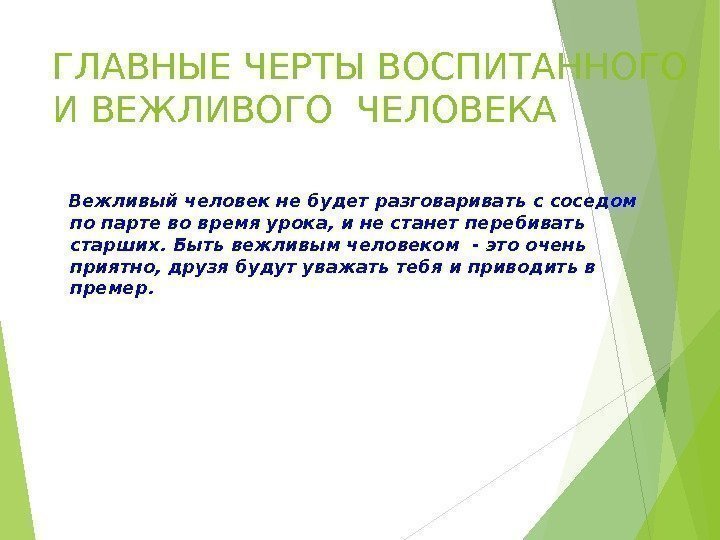 ГЛАВНЫЕ ЧЕРТЫ ВОСПИТАННОГО И ВЕЖЛИВОГО ЧЕЛОВЕКА

Вежливый человек не будет разговаривать с соседом по парте во время урока, и не станет перебивать старших. Быть вежливым человеком - это очень приятно, друзя будут уважать тебя и приводить в премер.